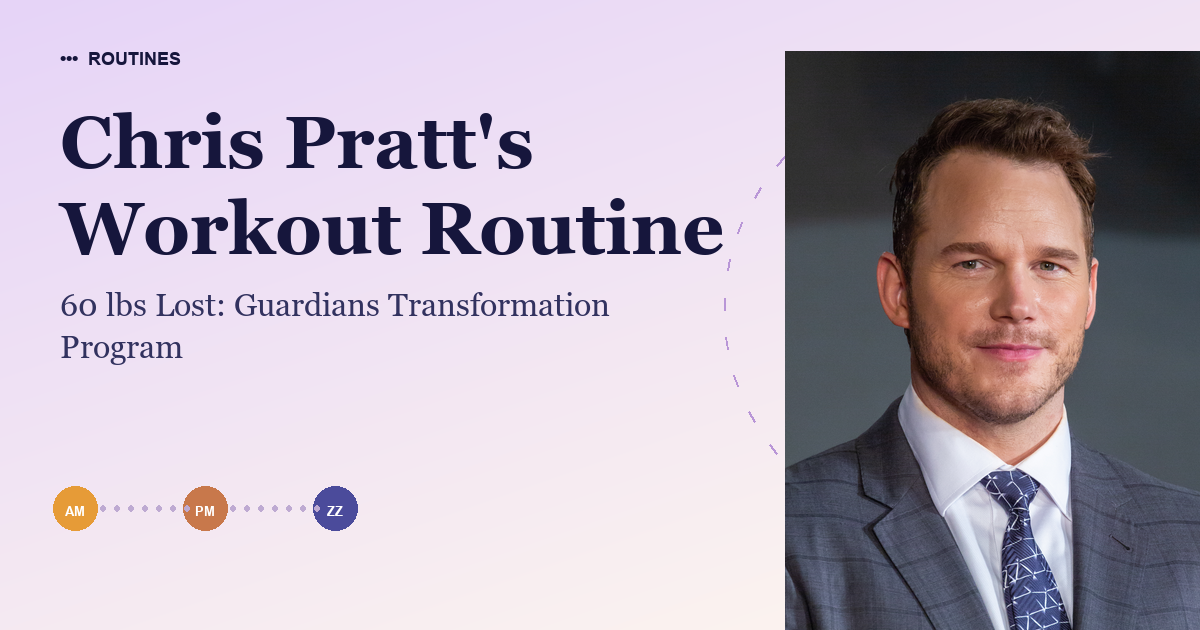 ROUTINES

Chris Pratt's Workout Routine

60 lbs Lost: Guardians Transformation Program

AM PM ZZ